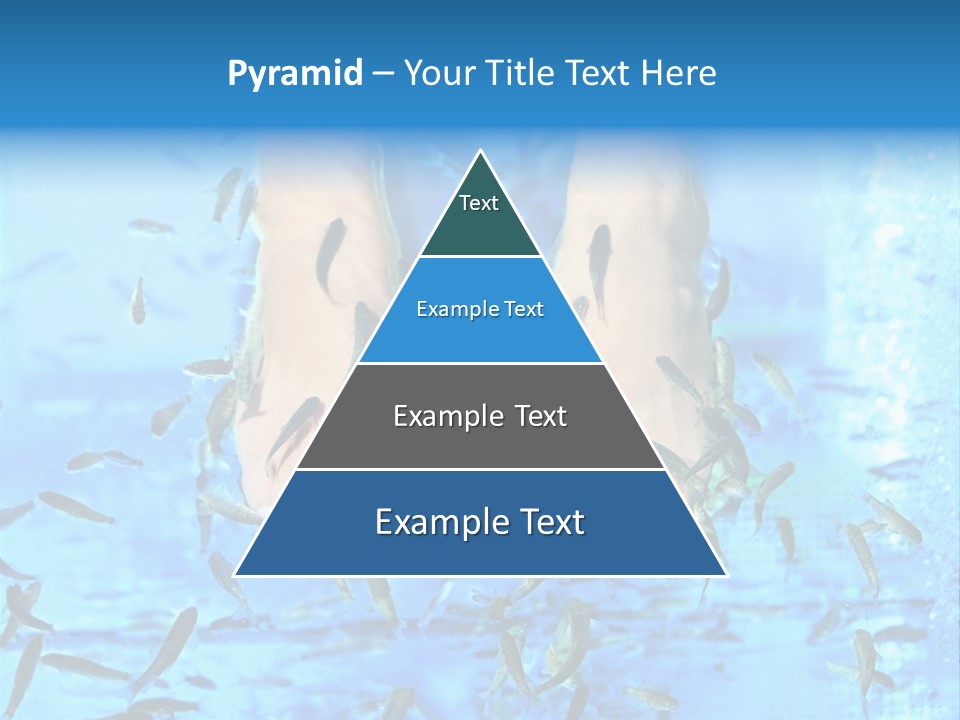 Pyramid – Your Title Text Here

Text

Example Text

Example Text

Example Text